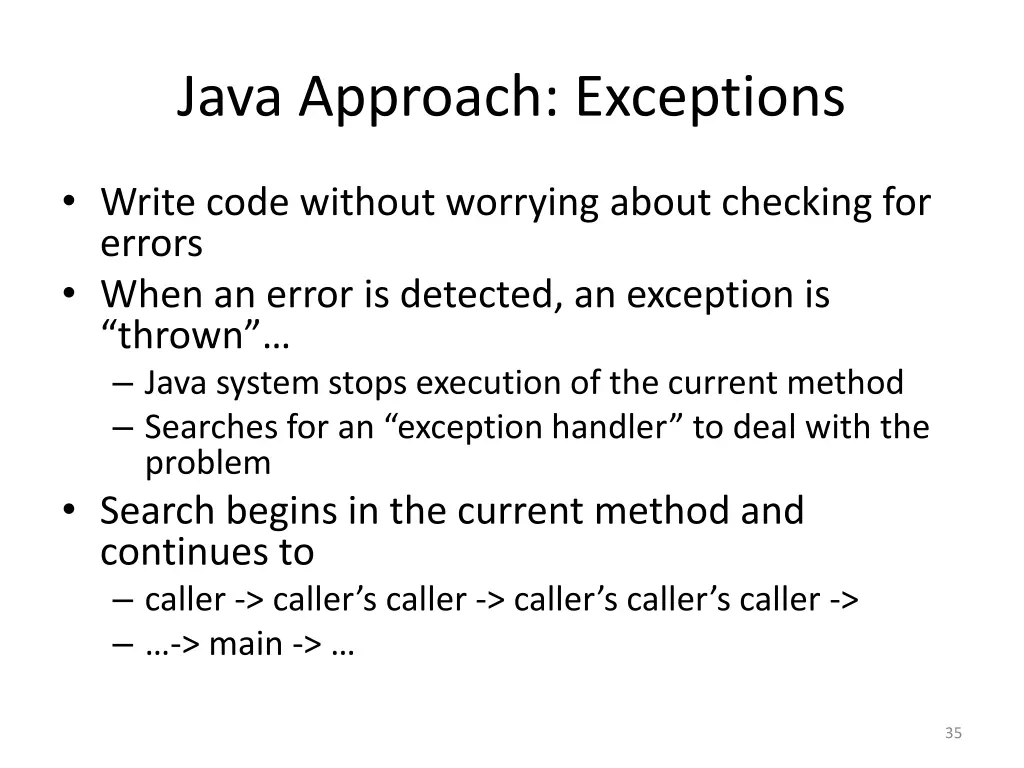 Java Approach: Exceptions

• Write code without worrying about checking for errors
• When an error is detected, an exception is “thrown”…
  – Java system stops execution of the current method
  – Searches for an “exception handler” to deal with the problem
• Search begins in the current method and continues to
  – caller -> caller’s caller -> caller’s caller’s caller ->
  – …-> main -> …

35